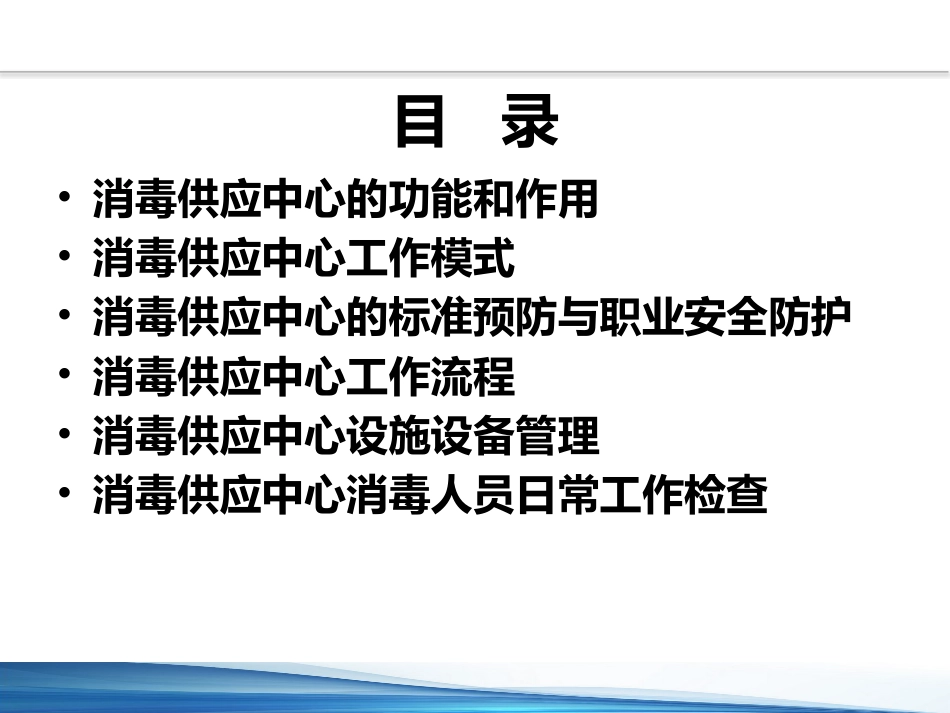 目　录

• 消毒供应中心的功能和作用
• 消毒供应中心工作模式
• 消毒供应中心的标准预防与职业安全防护
• 消毒供应中心工作流程
• 消毒供应中心设施设备管理
• 消毒供应中心消毒人员日常工作检查